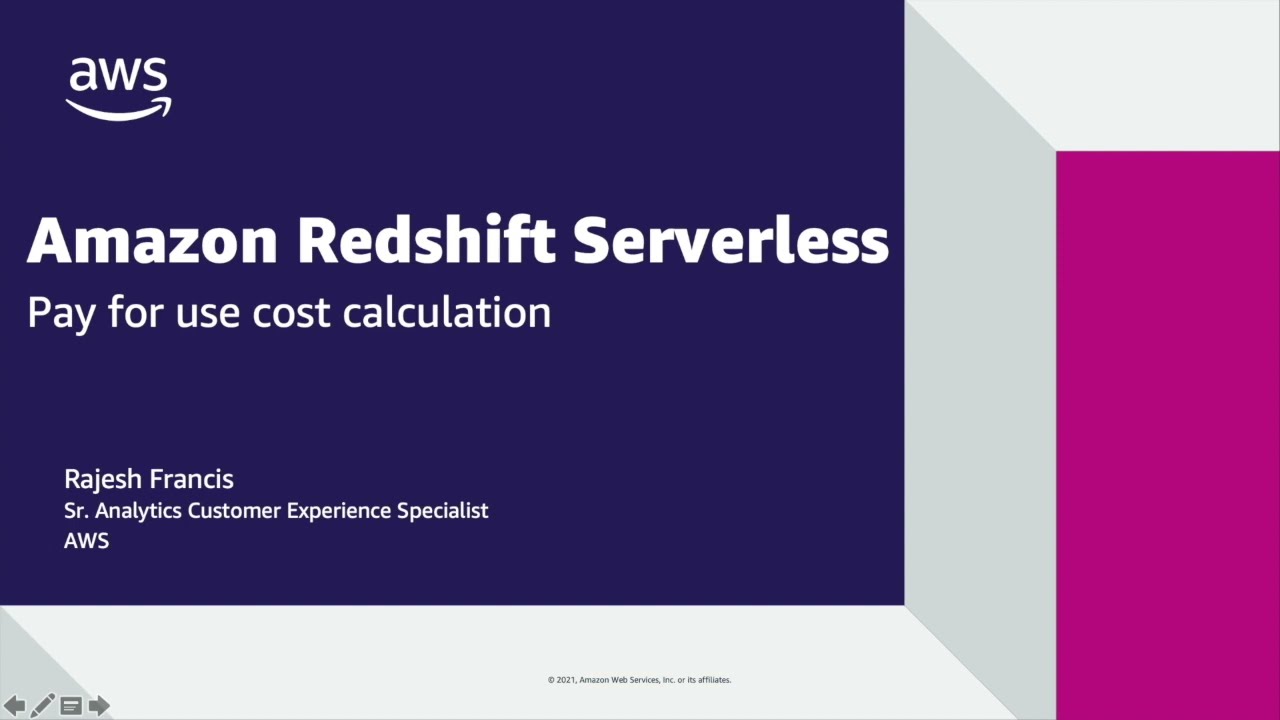 aws

Amazon Redshift Serverless

Pay for use cost calculation

Rajesh Francis
Sr. Analytics Customer Experience Specialist
AWS

© 2021, Amazon Web Services, Inc. or its affiliates.